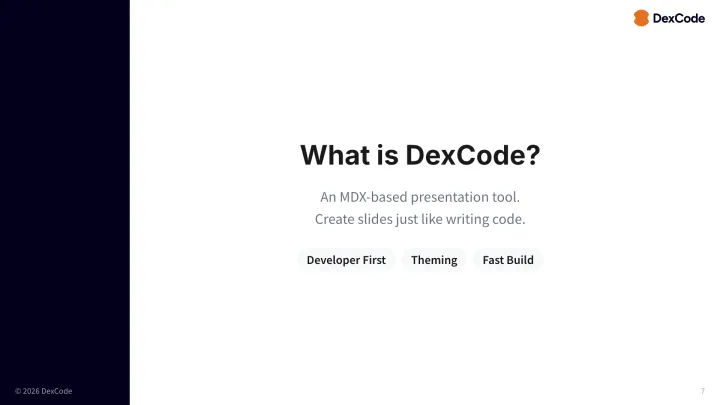 DexCode

What is DexCode?

An MDX-based presentation tool.
Create slides just like writing code.

Developer First

Theming

Fast Build

© 2026 DexCode

7